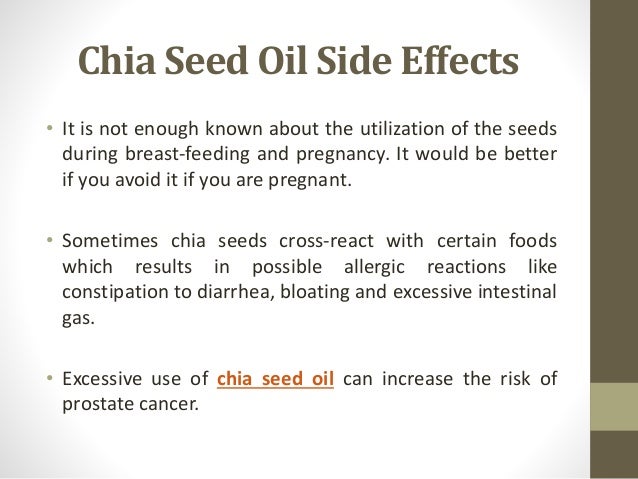 Chia Seed Oil Side Effects

• It is not enough known about the utilization of the seeds during breast-feeding and pregnancy. It would be better if you avoid it if you are pregnant.

• Sometimes chia seeds cross-react with certain foods which results in possible allergic reactions like constipation to diarrhea, bloating and excessive intestinal gas.

• Excessive use of chia seed oil can increase the risk of prostate cancer.